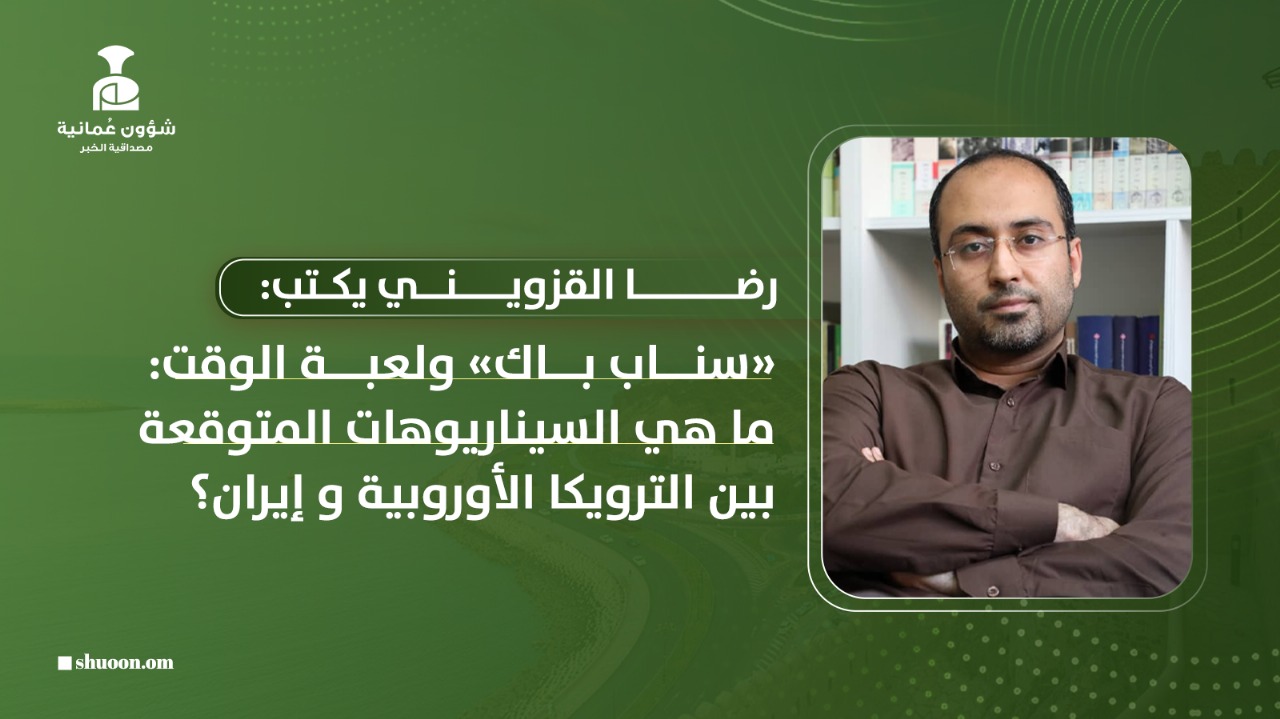 شؤون عُمانية
مصداقية الخبر

رضا القزويني يكتب:

«سناب باك» ولعبة الوقت: ما هي السيناريوهات المتوقعة بين الترويكا الأوروبية و إيران؟

shuoon.om